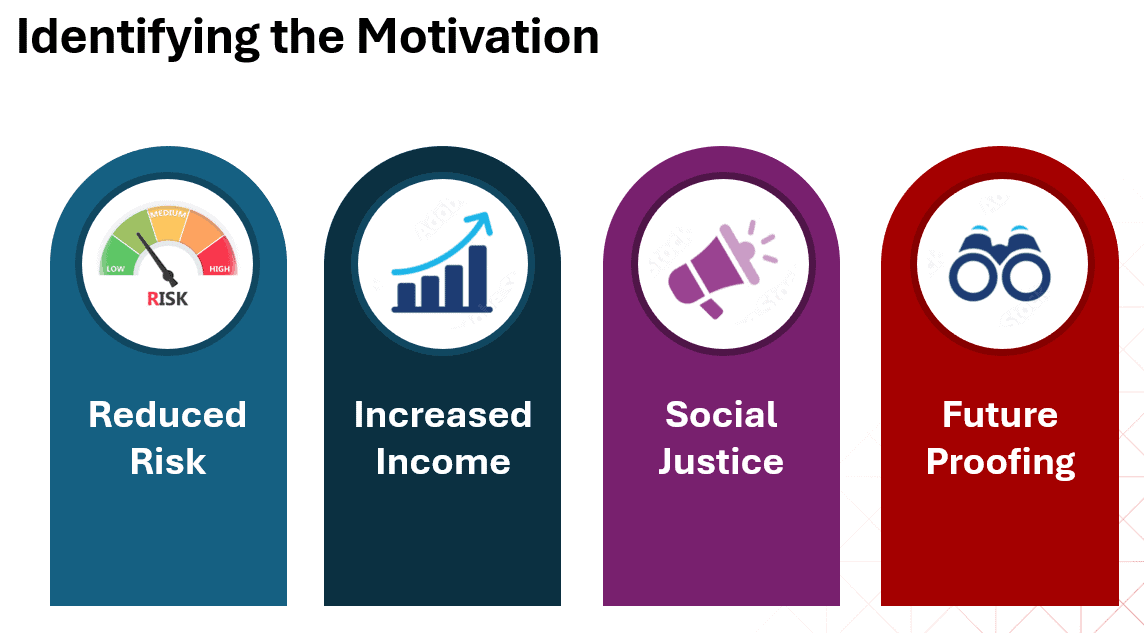 Identifying the Motivation

LOW
MEDIUM
HIGH
RISK

Reduced Risk

Increased Income

Social Justice

Future Proofing